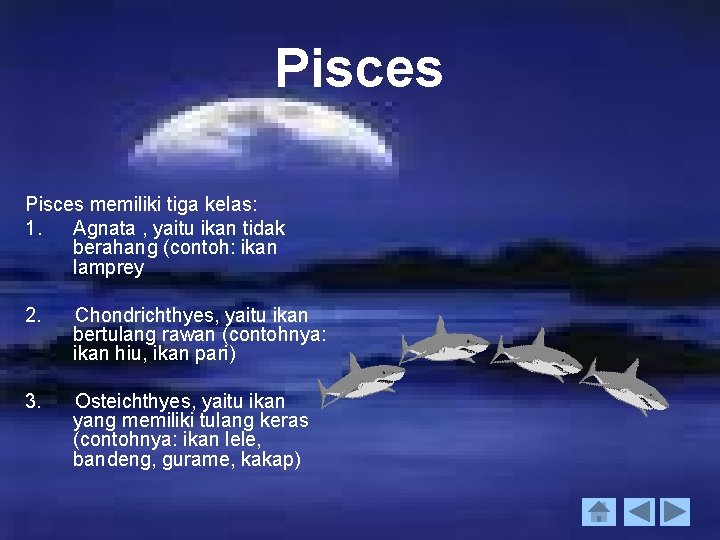 Pisces

Pisces memiliki tiga kelas:

1. Agnata , yaitu ikan tidak berahang (contoh: ikan lamprey

2. Chondrichthyes, yaitu ikan bertulang rawan (contohnya: ikan hiu, ikan pari)

3. Osteichthyes, yaitu ikan yang memiliki tulang keras (contohnya: ikan lele, bandeng, gurame, kakap)